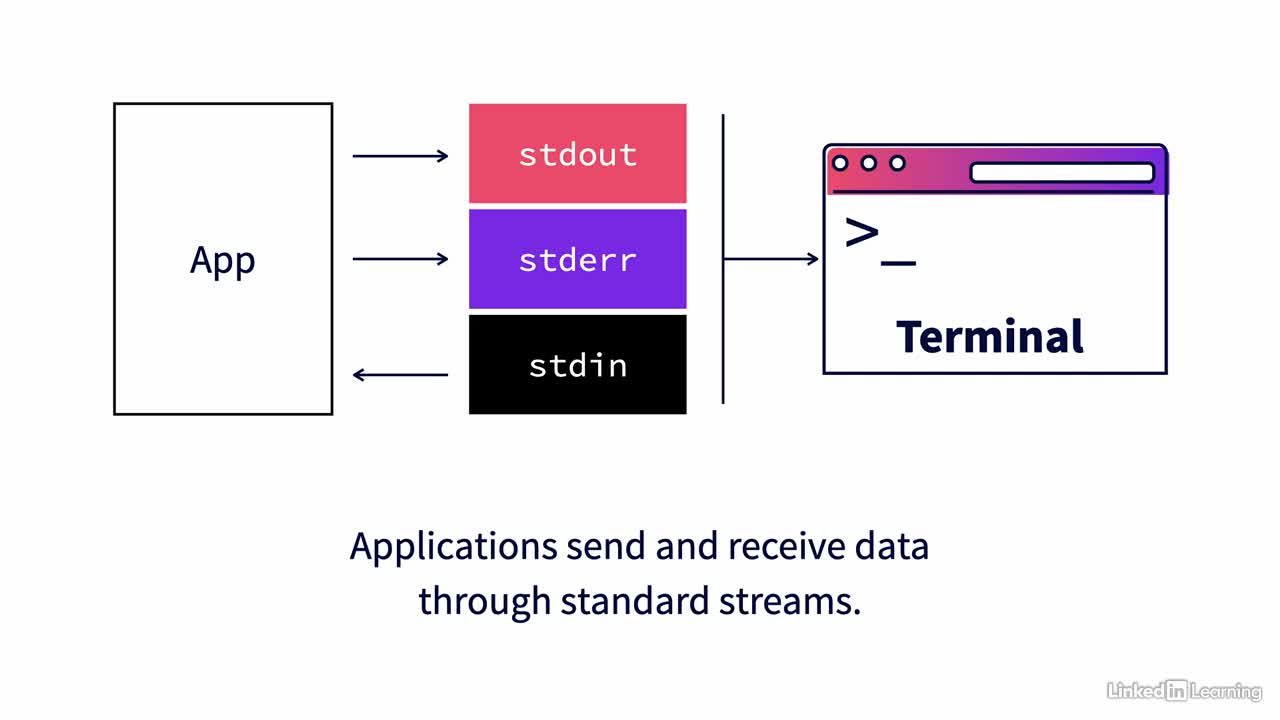 App

stdout

stderr

stdin

>_

Terminal

Applications send and receive data through standard streams.

Linked in Learning